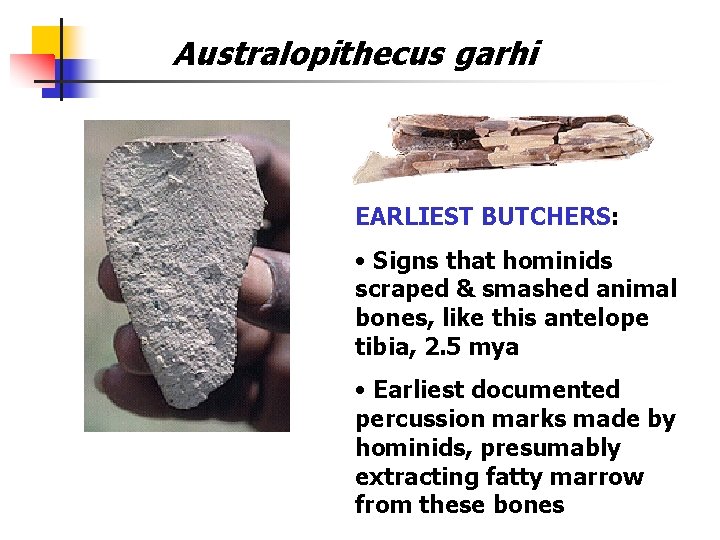 Australopithecus garhi

EARLIEST BUTCHERS:

• Signs that hominids scraped & smashed animal bones, like this antelope tibia, 2.5 mya

• Earliest documented percussion marks made by hominids, presumably extracting fatty marrow from these bones